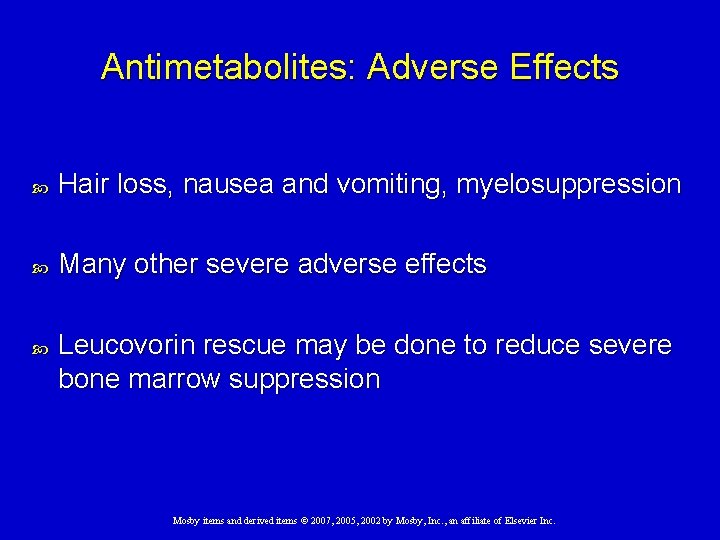 Antimetabolites: Adverse Effects

Hair loss, nausea and vomiting, myelosuppression

Many other severe adverse effects

Leucovorin rescue may be done to reduce severe bone marrow suppression

Mosby items and derived items © 2007, 2005, 2002 by Mosby, Inc., an affiliate of Elsevier Inc.